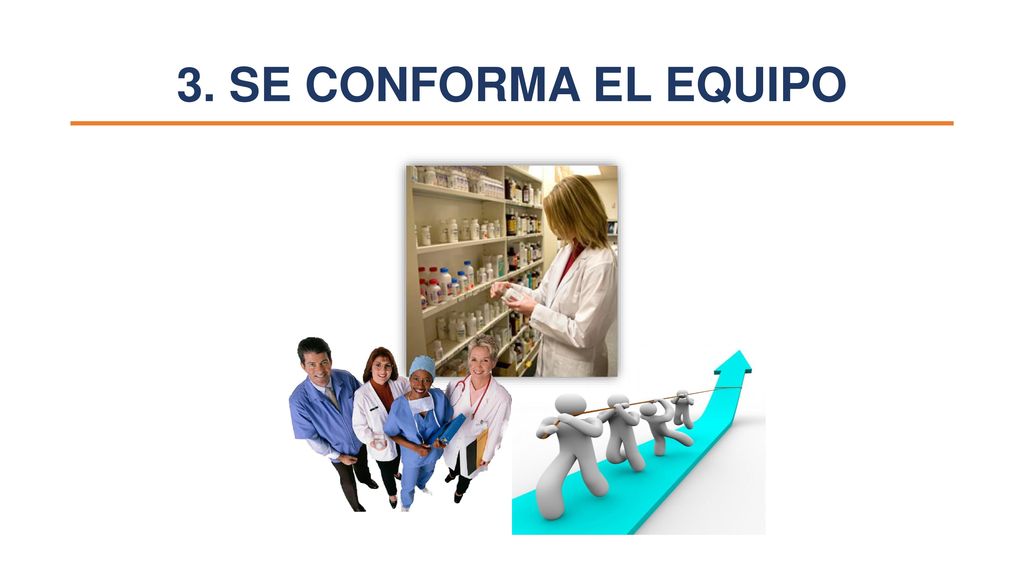 3. SE CONFORMA EL EQUIPO